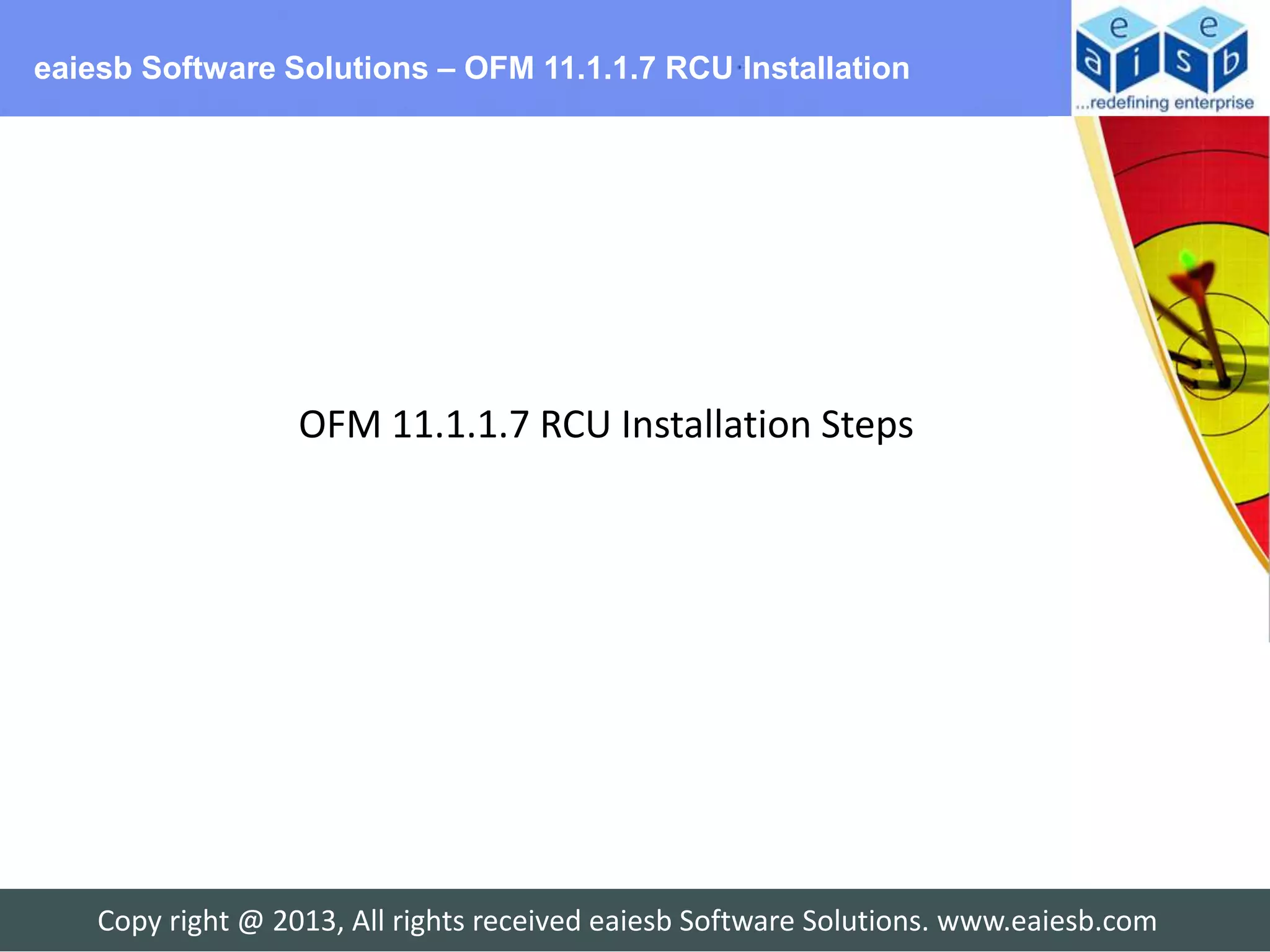 eaiesb Software Solutions – OFM 11.1.1.7 RCU Installation

e e
a i s b
...redefining enterprise

OFM 11.1.1.7 RCU Installation Steps

Copy right @ 2013, All rights received eaiesb Software Solutions. www.eaiesb.com